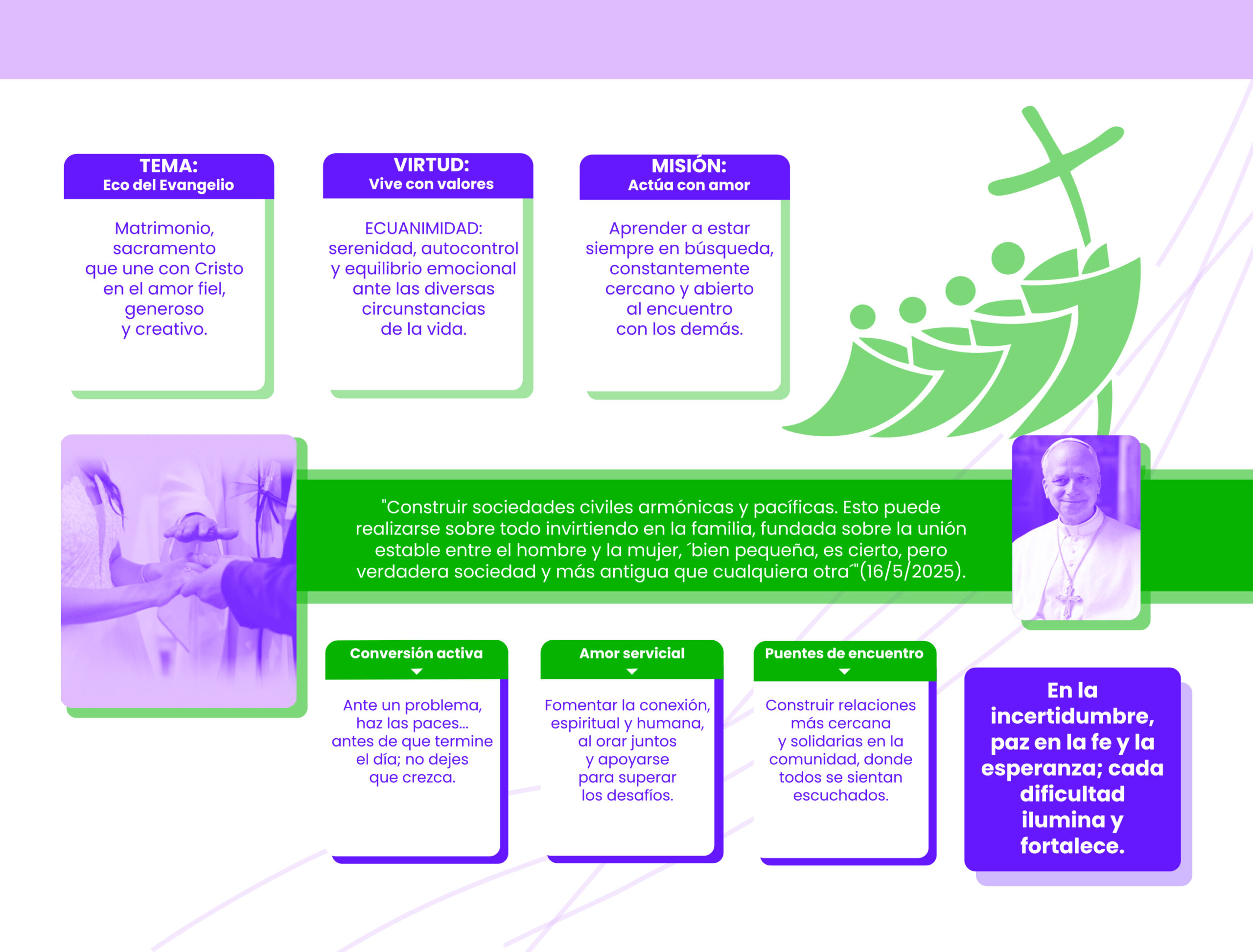 TEMA:
Eco del Evangelio

Matrimonio, sacramento que une con Cristo en el amor fiel, generoso y creativo.

VIRTUD:
Vive con valores

ECUANIMIDAD: serenidad, autocontrol y equilibrio emocional ante las diversas circunstancias de la vida.

MISIÓN:
Actúa con amor

Aprender a estar siempre en búsqueda, constantemente cercano y abierto al encuentro con los demás.

"Construir sociedades civiles armónicas y pacíficas. Esto puede realizarse sobre todo invirtiendo en la familia, fundada sobre la unión estable entre el hombre y la mujer, ´bien pequeña, es cierto, pero verdadera sociedad y más antigua que cualquiera otra´"(16/5/2025).

Conversión activa

Ante un problema, haz las paces... antes de que termine el día; no dejes que crezca.

Amor servicial

Fomentar la conexión, espiritual y humana, al orar juntos y apoyarse para superar los desafíos.

Puentes de encuentro

Construir relaciones más cercana y solidarias en la comunidad, donde todos se sientan escuchados.

En la incertidumbre, paz en la fe y la esperanza; cada dificultad ilumina y fortalece.